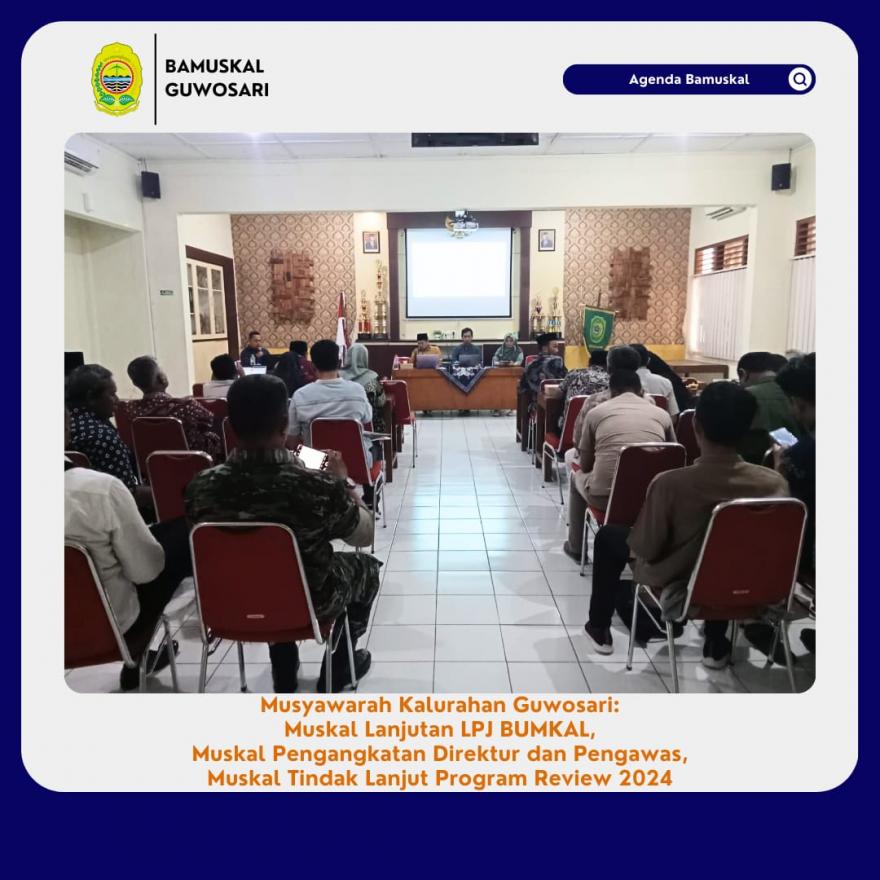 BAMUSKAL
GUWOSARI

Agenda Bamuskal

Musyawarah Kalurahan Guwosari:
Muskal Lanjutan LPJ BUMKAL,
Muskal Pengangkatan Direktur dan Pengawas,
Muskal Tindak Lanjut Program Review 2024